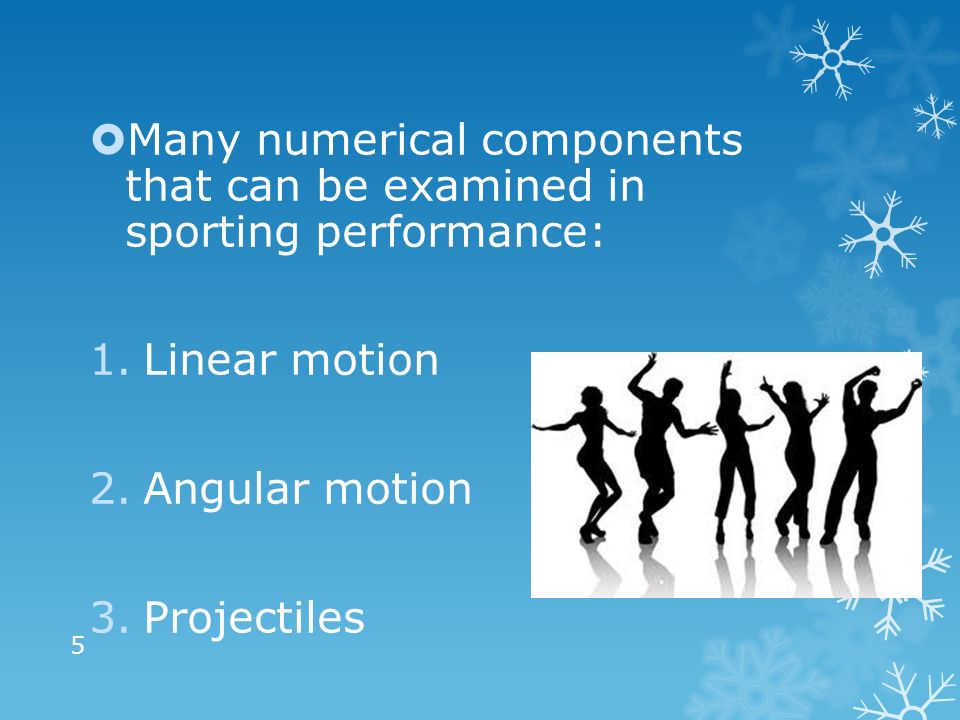 Many numerical components that can be examined in sporting performance:

1. Linear motion

2. Angular motion

3. Projectiles

5